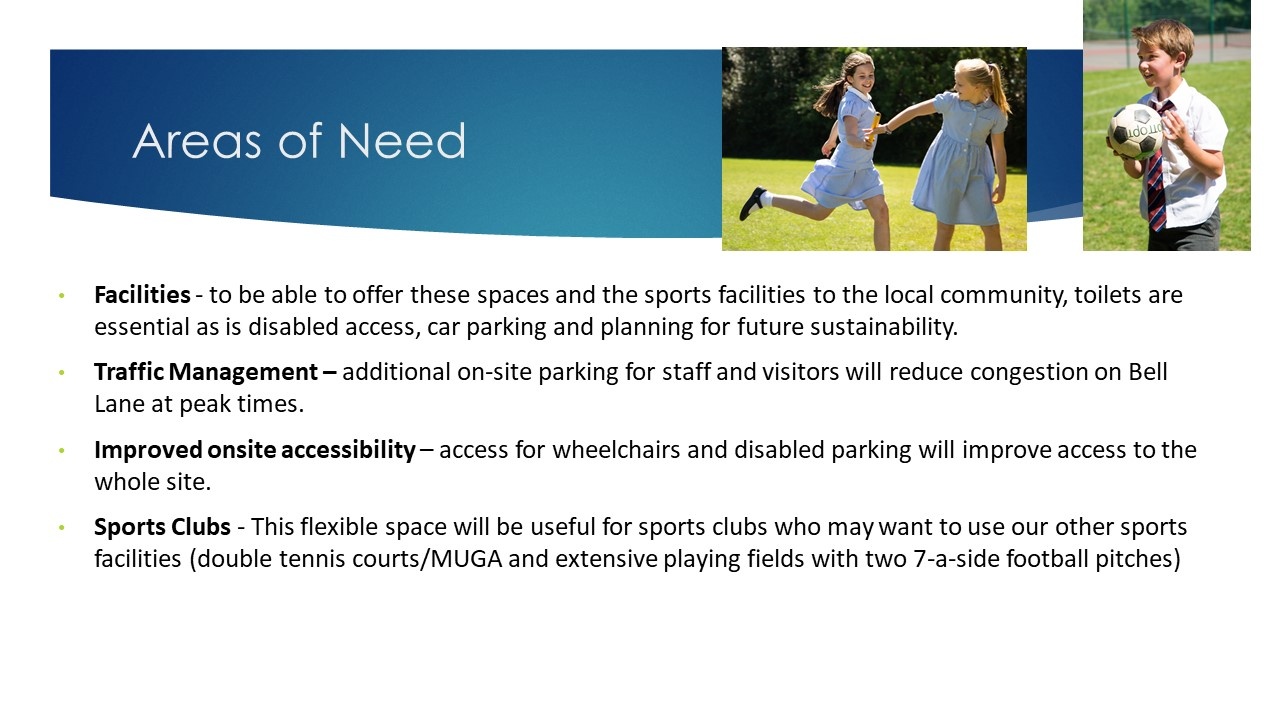 Areas of Need

• **Facilities** - to be able to offer these spaces and the sports facilities to the local community, toilets are essential as is disabled access, car parking and planning for future sustainability.

• **Traffic Management –** additional on-site parking for staff and visitors will reduce congestion on Bell Lane at peak times.

• **Improved onsite accessibility** – access for wheelchairs and disabled parking will improve access to the whole site.

• **Sports Clubs** - This flexible space will be useful for sports clubs who may want to use our other sports facilities (double tennis courts/MUGA and extensive playing fields with two 7-a-side football pitches)